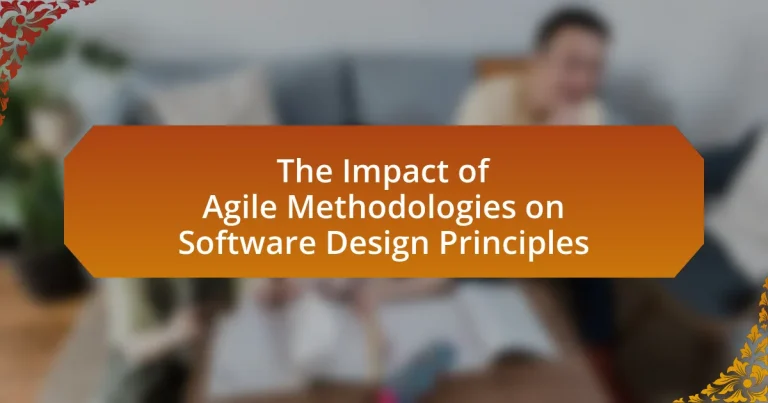 The Impact of Agile Methodologies on Software Design Principles